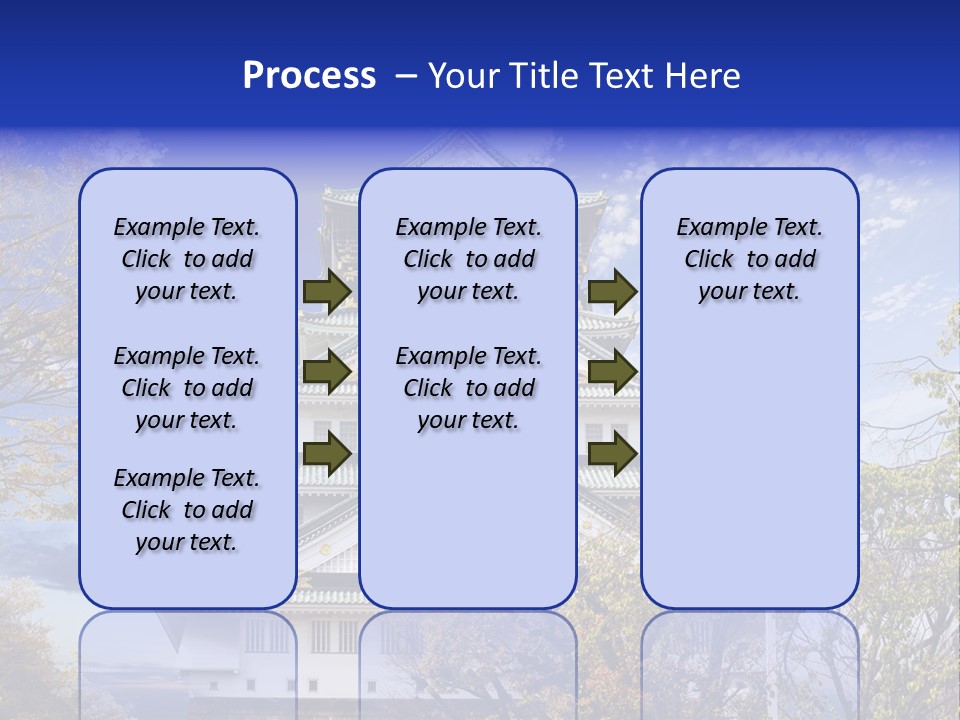 Process – Your Title Text Here

Example Text. Click to add your text.

Example Text. Click to add your text.

Example Text. Click to add your text.

Example Text. Click to add your text.

Example Text. Click to add your text.

Example Text. Click to add your text.